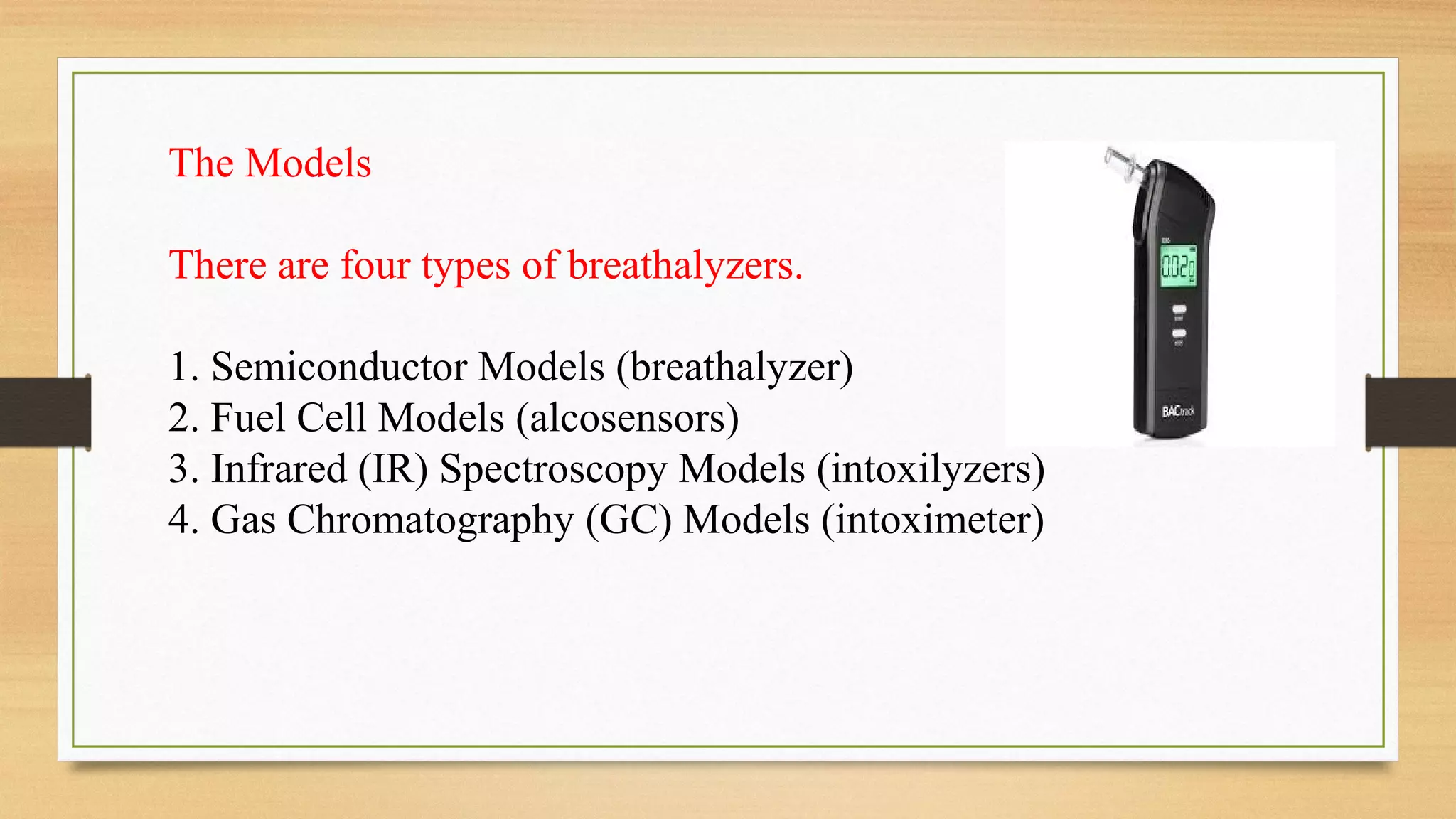 The Models

There are four types of breathalyzers.

1. Semiconductor Models (breathalyzer)
2. Fuel Cell Models (alcosensors)
3. Infrared (IR) Spectroscopy Models (intoxilyzers)
4. Gas Chromatography (GC) Models (intoximeter)

0.020

BACtrack